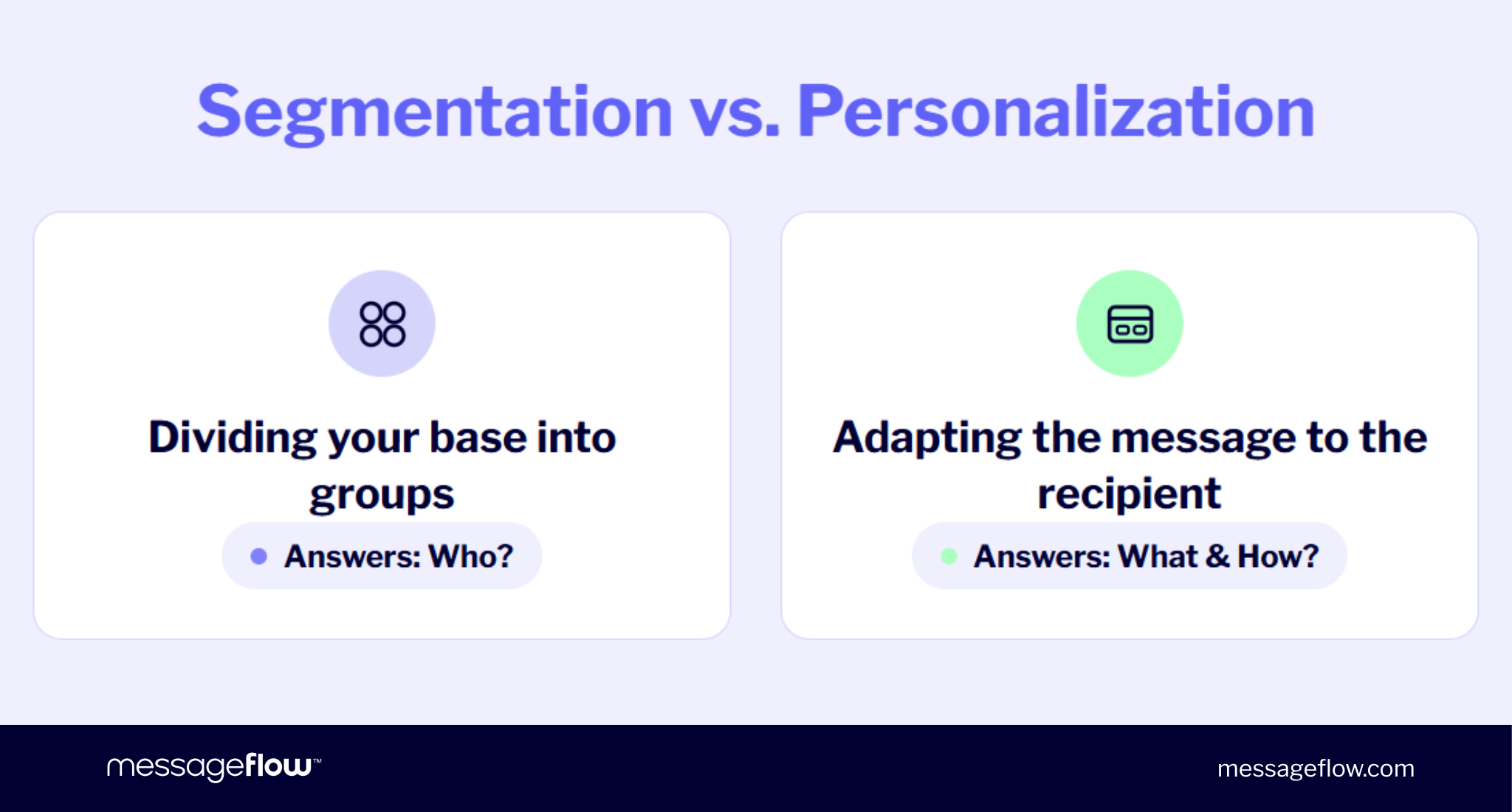 Segmentation vs. Personalization

Dividing your base into groups

Answers: Who?

Adapting the message to the recipient

Answers: What & How?

messageflow™

messageflow.com